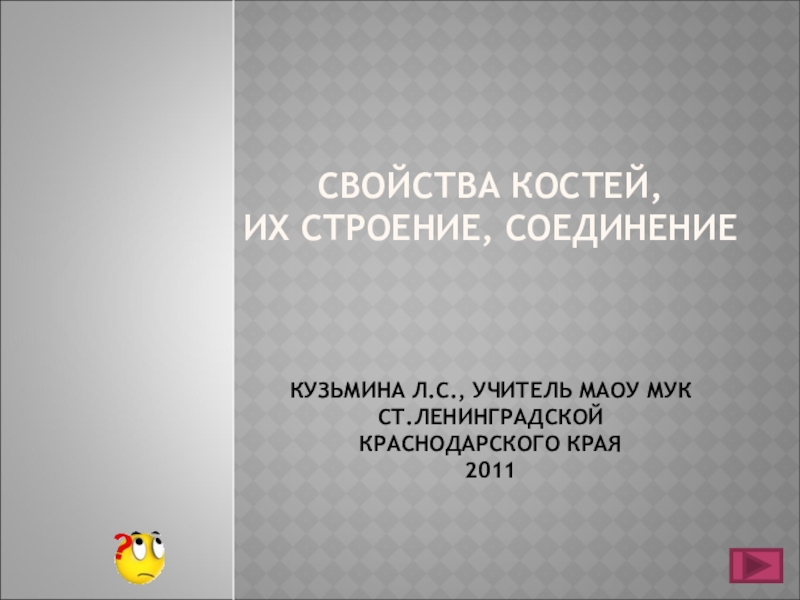 СВОЙСТВА КОСТЕЙ,
ИХ СТРОЕНИЕ, СОЕДИНЕНИЕ

КУЗЬМИНА Л.С., УЧИТЕЛЬ МАОУ МУК
СТ.ЛЕНИНГРАДСКОЙ
КРАСНОДАРСКОГО КРАЯ
2011

?